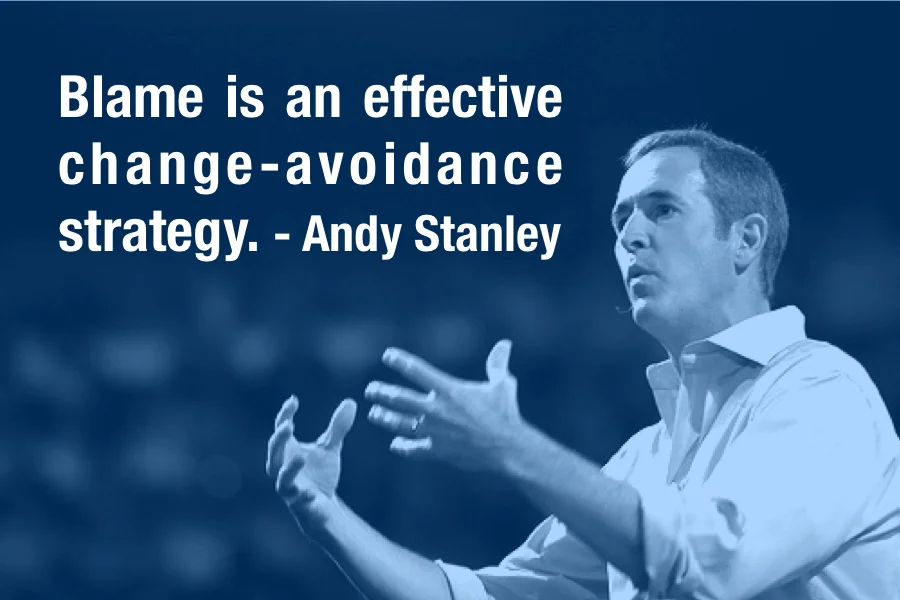 Blame is an effective change-avoidance strategy. - Andy Stanley